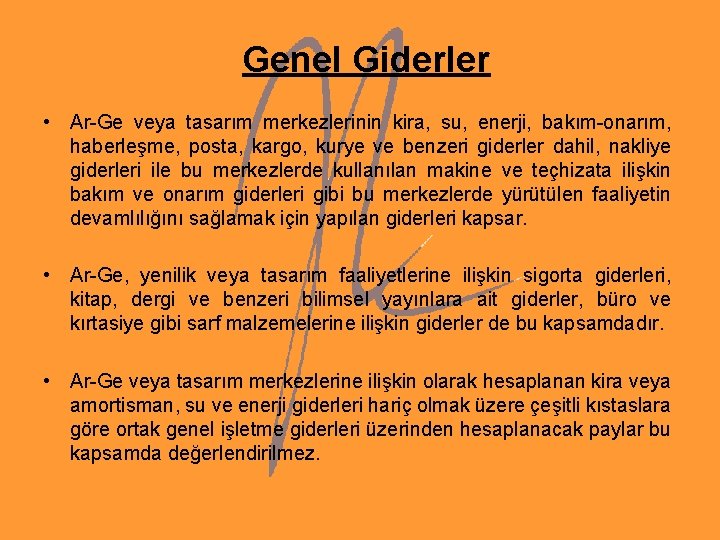 Genel Giderler

• Ar-Ge veya tasarım merkezlerinin kira, su, enerji, bakım-onarım, haberleşme, posta, kargo, kurye ve benzeri giderler dahil, nakliye giderleri ile bu merkezlerde kullanılan makine ve teçhizata ilişkin bakım ve onarım giderleri gibi bu merkezlerde yürütülen faaliyetin devamlılığını sağlamak için yapılan giderleri kapsar.

• Ar-Ge, yenilik veya tasarım faaliyetlerine ilişkin sigorta giderleri, kitap, dergi ve benzeri bilimsel yayınlara ait giderler, büro ve kırtasiye gibi sarf malzemelerine ilişkin giderler de bu kapsamdadır.

• Ar-Ge veya tasarım merkezlerine ilişkin olarak hesaplanan kira veya amortisman, su ve enerji giderleri hariç olmak üzere çeşitli kıstaslara göre ortak genel işletme giderleri üzerinden hesaplanacak paylar bu kapsamda değerlendirilmez.